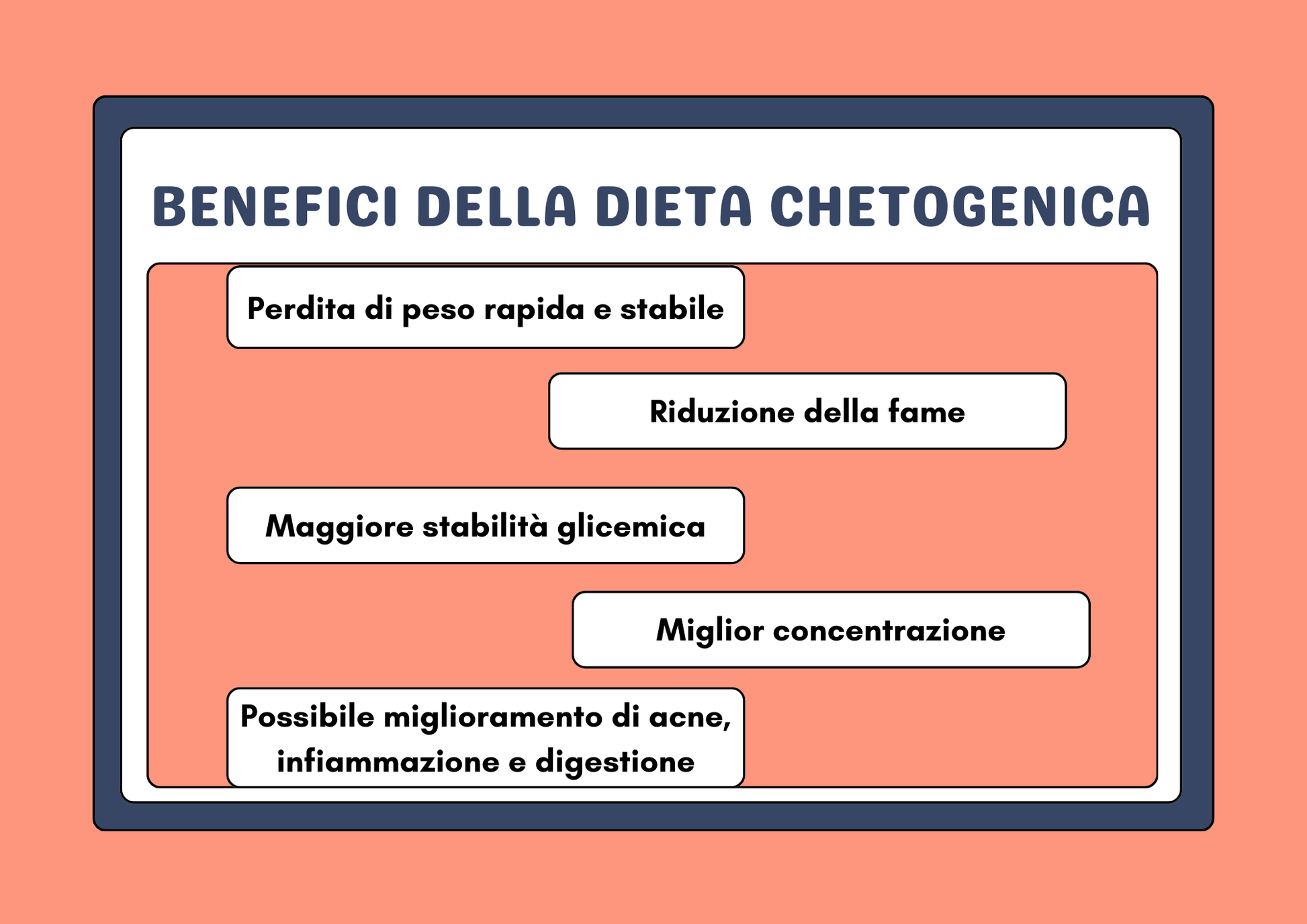 BENEFICI DELLA DIETA CHETOGENICA

Perdita di peso rapida e stabile

Riduzione della fame

Maggiore stabilità glicemica

Miglior concentrazione

Possibile miglioramento di acne, infiammazione e digestione